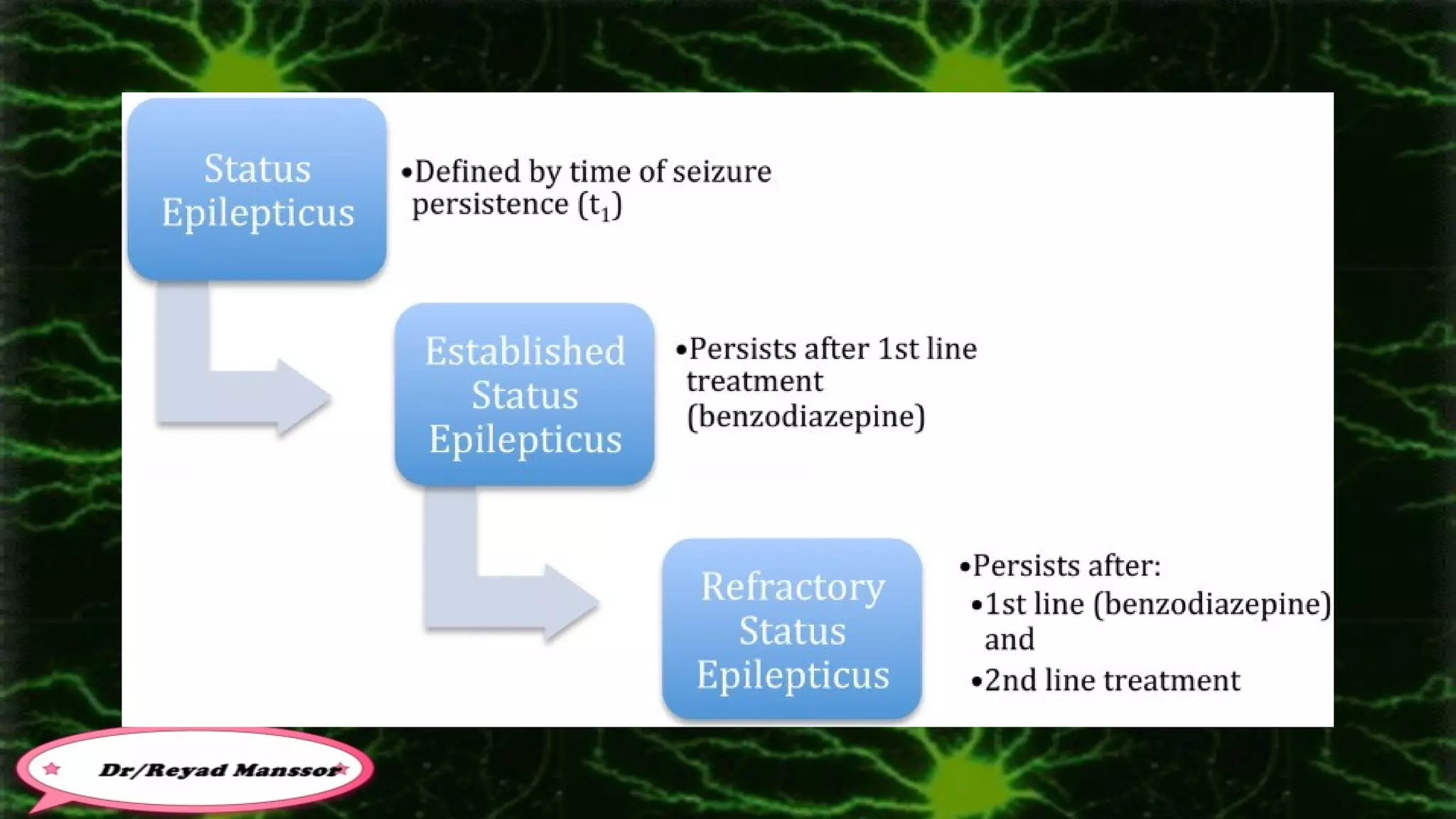 Status Epilepticus

•Defined by time of seizure persistence ($t_1$)

Established Status Epilepticus

•Persists after 1st line treatment (benzodiazepine)

Refractory Status Epilepticus

•Persists after:
•1st line (benzodiazepine) and
•2nd line treatment

Dr/Reyad Manssor